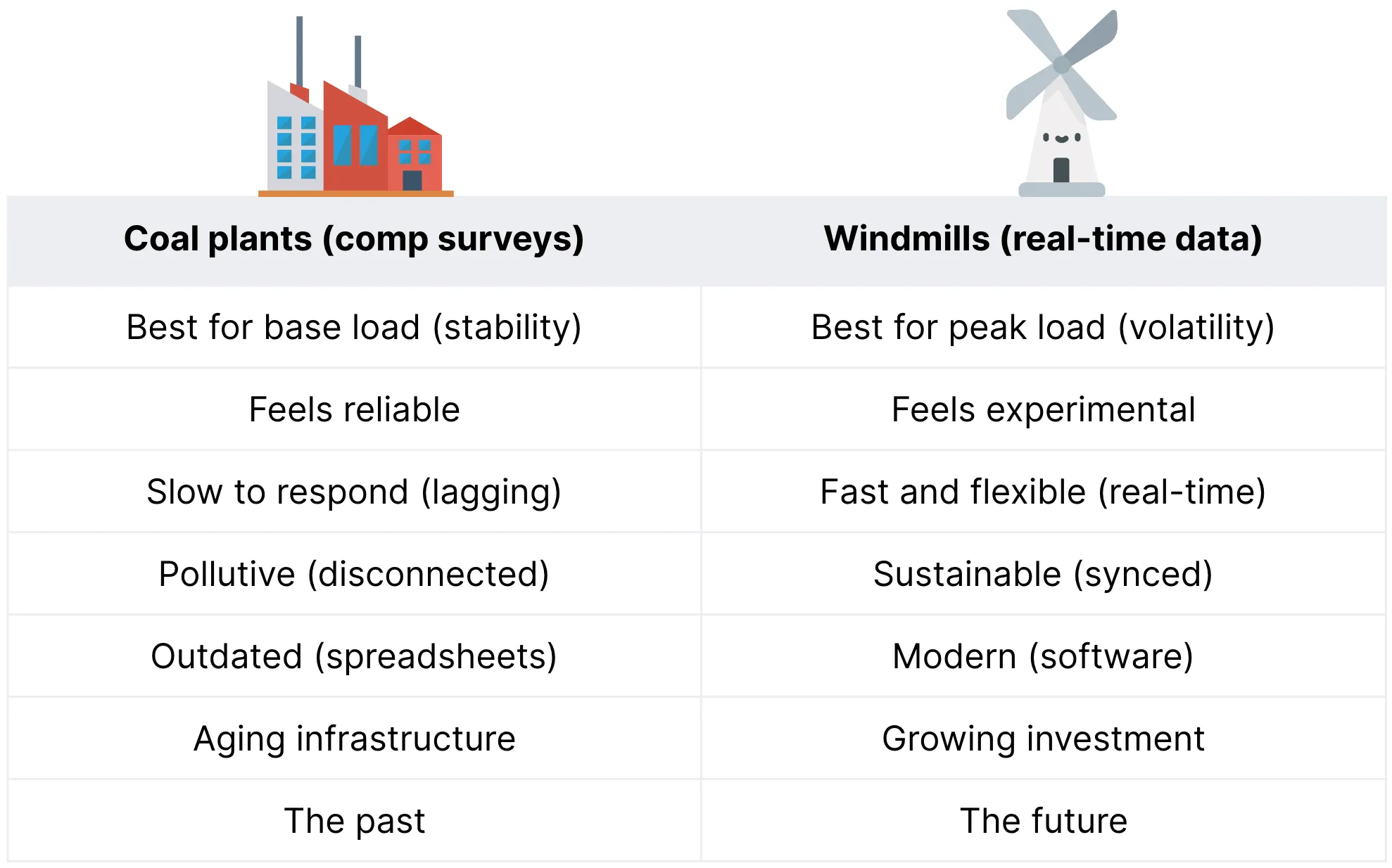 | Coal plants (comp surveys) | Windmills (real-time data) |
|---|---|
| Best for base load (stability) | Best for peak load (volatility) |
| Feels reliable | Feels experimental |
| Slow to respond (lagging) | Fast and flexible (real-time) |
| Pollutive (disconnected) | Sustainable (synced) |
| Outdated (spreadsheets) | Modern (software) |
| Aging infrastructure | Growing investment |
| The past | The future |